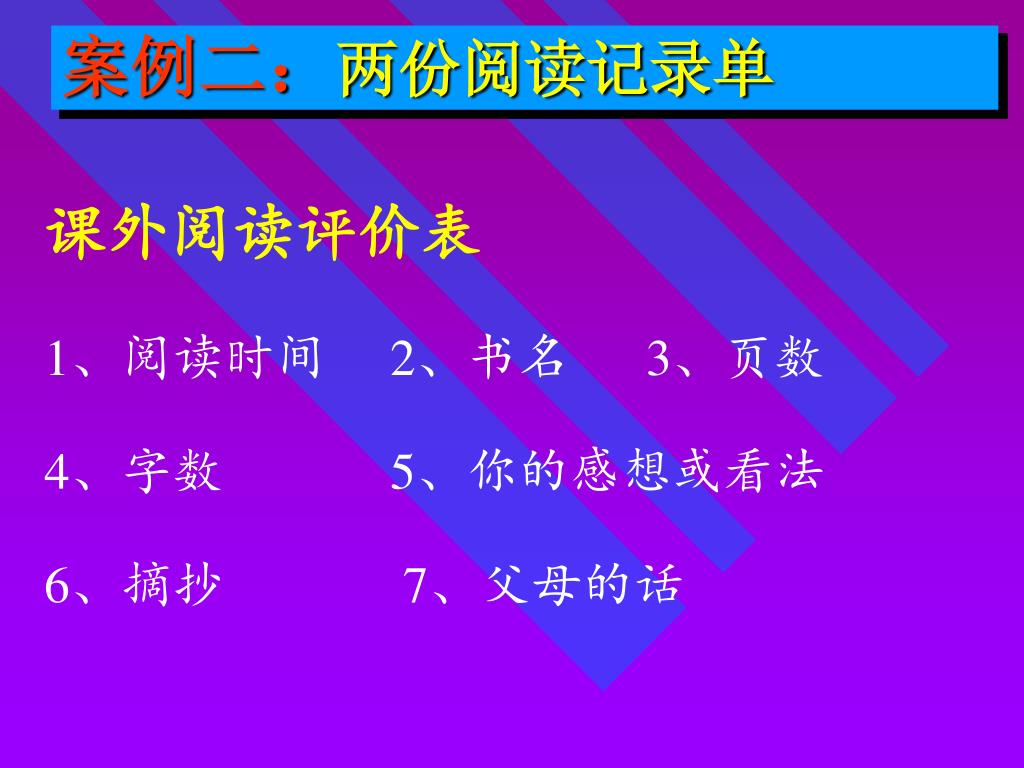 案例二：两份阅读记录单

课外阅读评价表

1、阅读时间　2、书名　3、页数

4、字数　5、你的感想或看法

6、摘抄　7、父母的话